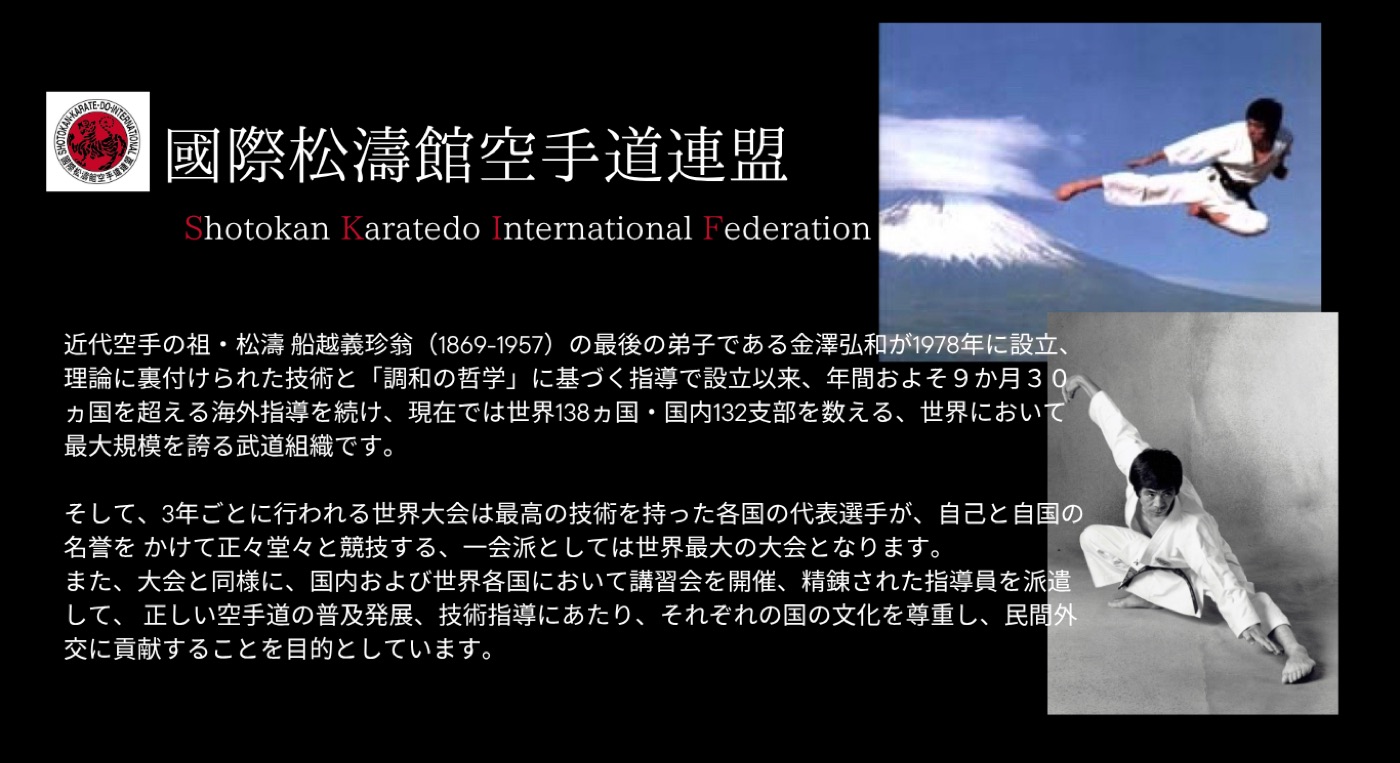 SHOTOKAN-KARATE-DO-INTERNATIONAL
國際松濤館空手道連盟

國際松濤館空手道連盟

Shotokan Karatedo International Federation

近代空手の祖・松濤 船越義珍翁（1869-1957）の最後の弟子である金澤弘和が1978年に設立、理論に裏付けられた技術と「調和の哲学」に基づく指導で設立以来、年間およそ９か月３０ヵ国を超える海外指導を続け、現在では世界138ヵ国・国内132支部を数える、世界において最大規模を誇る武道組織です。

そして、3年ごとに行われる世界大会は最高の技術を持った各国の代表選手が、自己と自国の名誉を かけて正々堂々と競技する、一会派としては世界最大の大会となります。
また、大会と同様に、国内および世界各国において講習会を開催、精錬された指導員を派遣して、 正しい空手道の普及発展、技術指導にあたり、それぞれの国の文化を尊重し、民間外交に貢献することを目的としています。